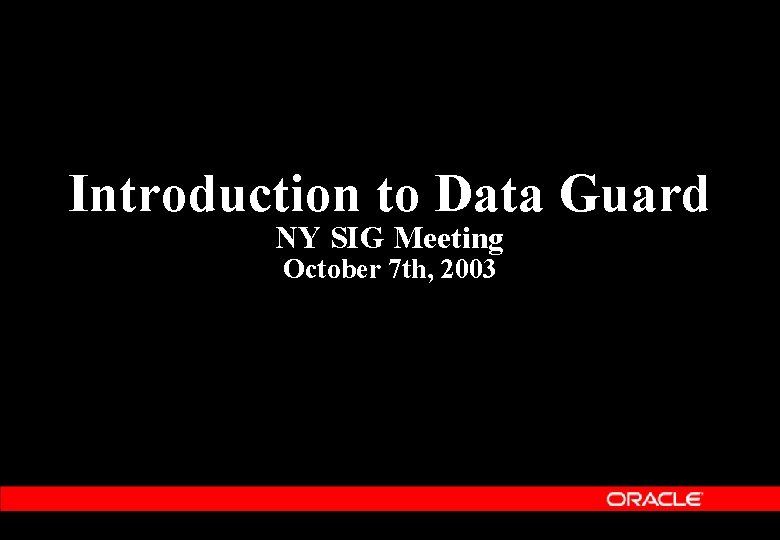 Introduction to Data Guard
NY SIG Meeting
October 7th, 2003

ORACLE